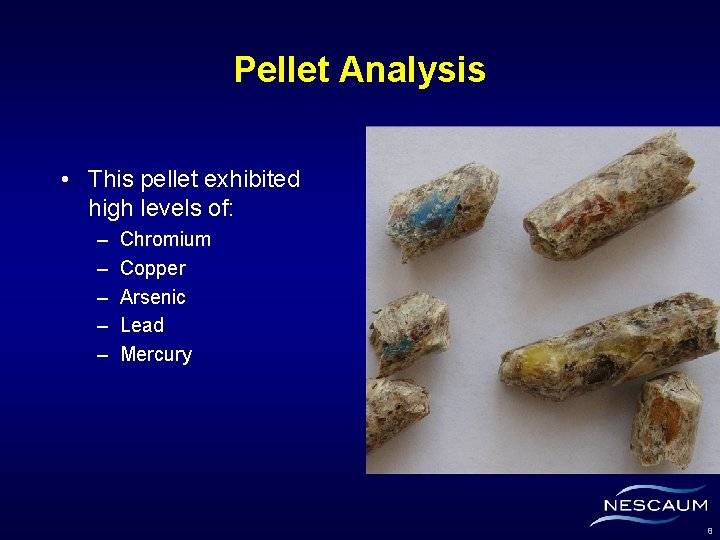 Pellet Analysis

• This pellet exhibited high levels of:
– Chromium
– Copper
– Arsenic
– Lead
– Mercury

NESCAUM

8